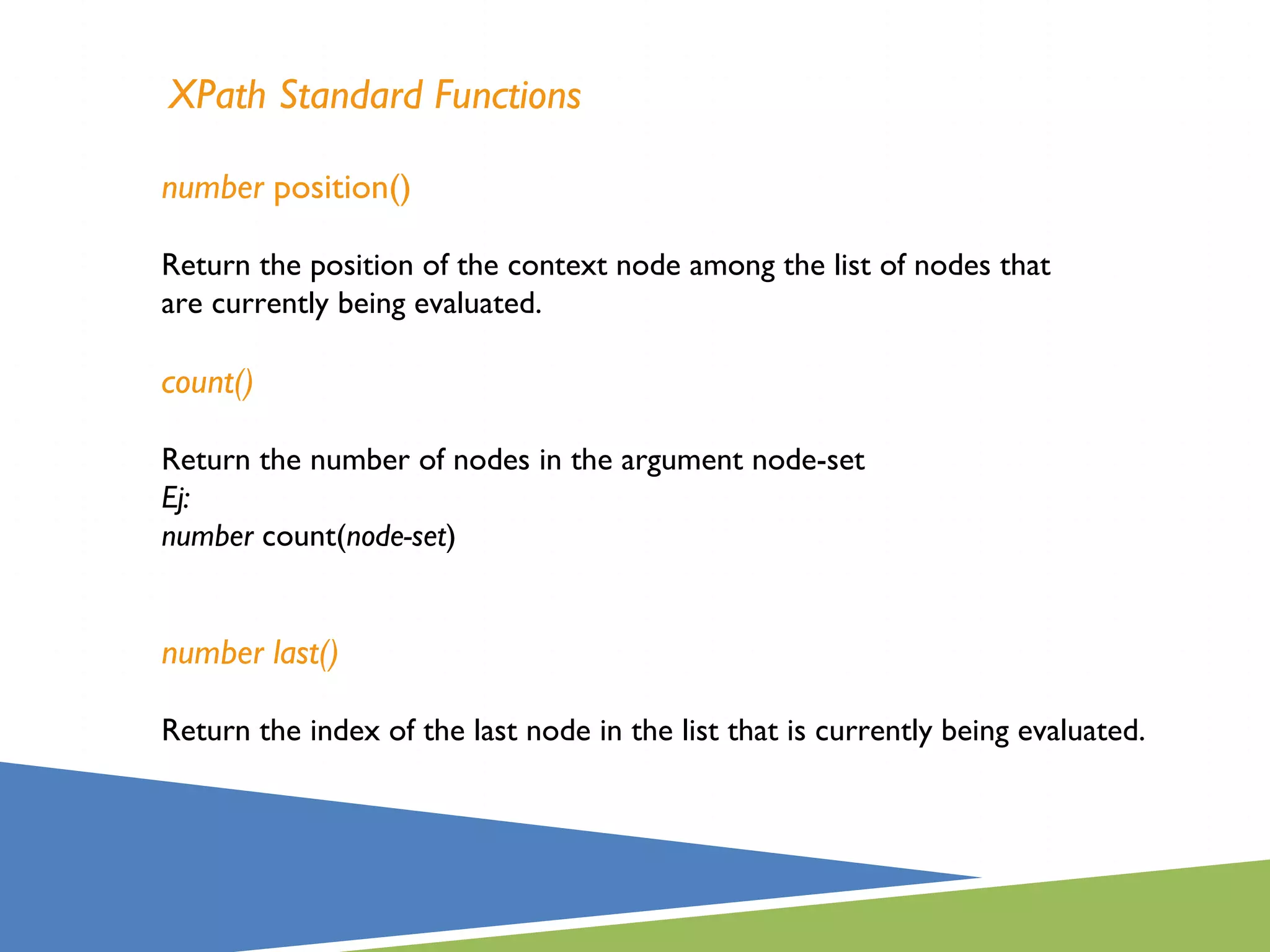 XPath Standard Functions

number position()

Return the position of the context node among the list of nodes that are currently being evaluated.

count()

Return the number of nodes in the argument node-set
Ej:
number count(node-set)

number last()

Return the index of the last node in the list that is currently being evaluated.